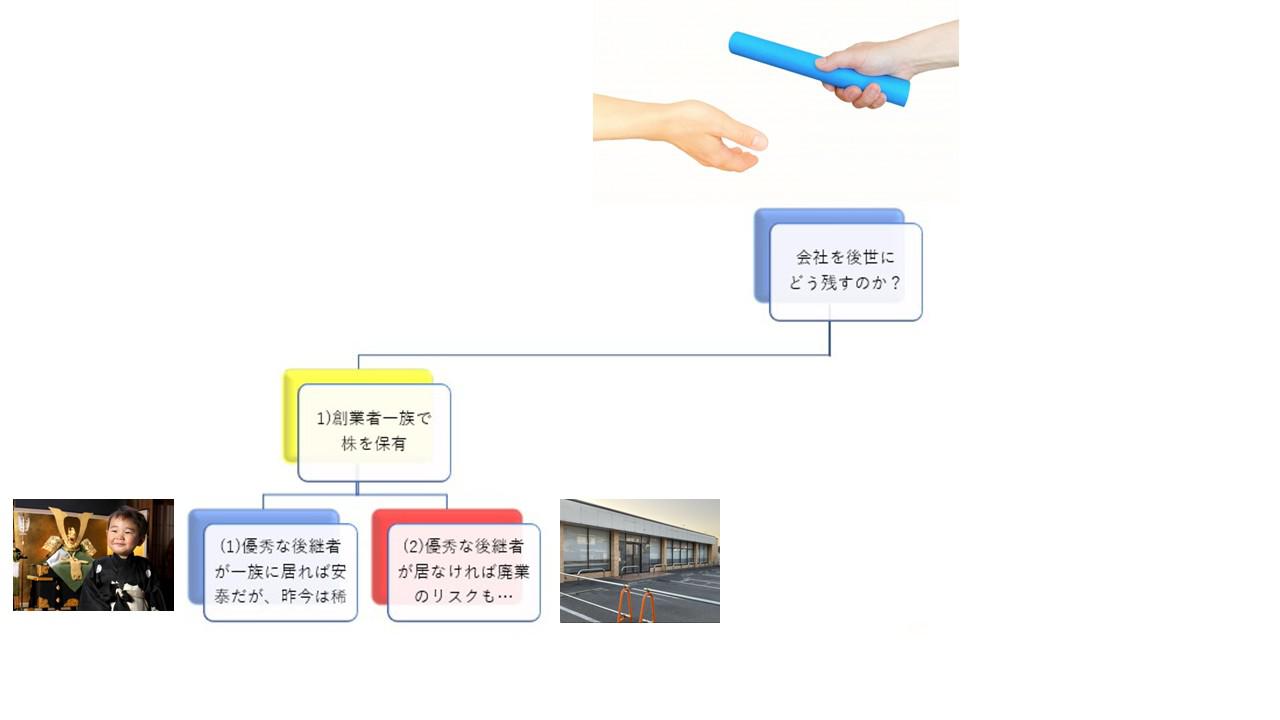 会社を後世にどう残すのか？

1)創業者一族で株を保有

(1)優秀な後継者が一族に居れば安泰だが、昨今は稀

(2)優秀な後継者が居なければ廃業のリスクも…